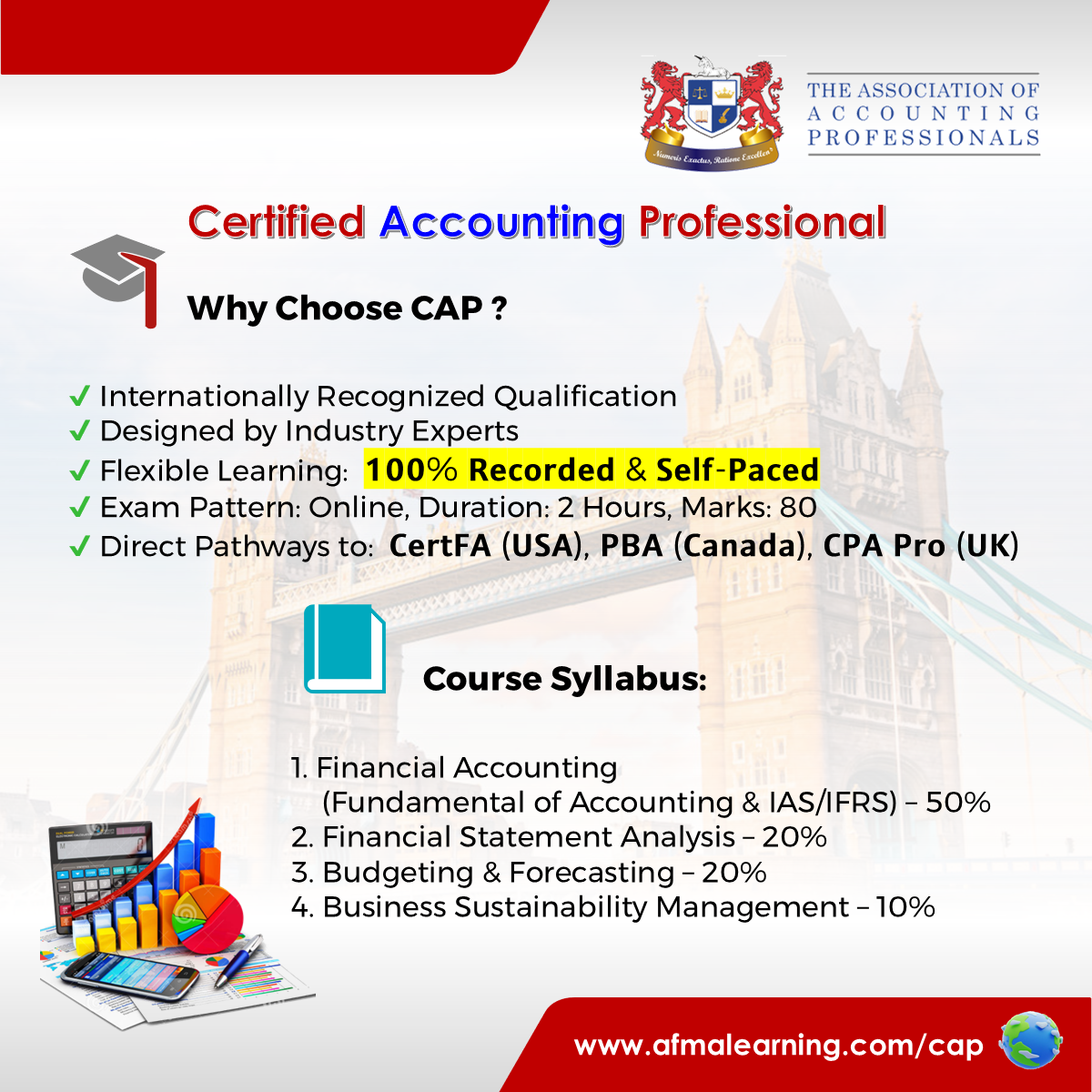 Numeris Exactus, Ratione Excellens

THE ASSOCIATION OF ACCOUNTING PROFESSIONALS

Certified Accounting Professional

Why Choose CAP ?

✓ Internationally Recognized Qualification
✓ Designed by Industry Experts
✓ Flexible Learning: 100% Recorded & Self-Paced
✓ Exam Pattern: Online, Duration: 2 Hours, Marks: 80
✓ Direct Pathways to: CertFA (USA), PBA (Canada), CPA Pro (UK)

Course Syllabus:

1. Financial Accounting (Fundamental of Accounting & IAS/IFRS) – 50%
2. Financial Statement Analysis – 20%
3. Budgeting & Forecasting – 20%
4. Business Sustainability Management – 10%

www.afmalearning.com/cap